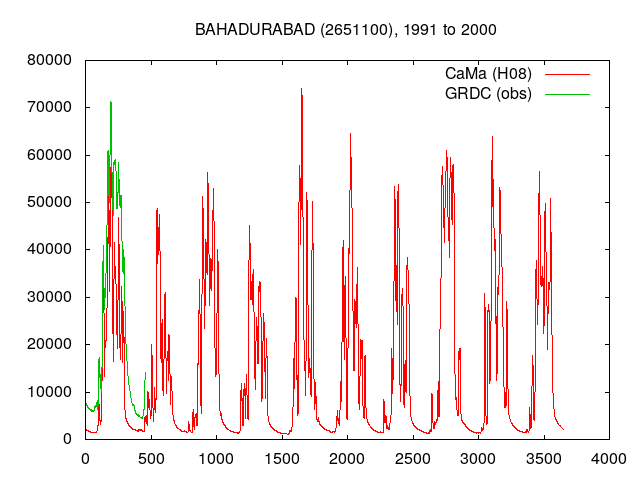 BAHADURABAD (2651100), 1991 to 2000

CaMa (H08)
GRDC (obs)

80000
70000
60000
50000
40000
30000
20000
10000
0

0
500
1000
1500
2000
2500
3000
3500
4000